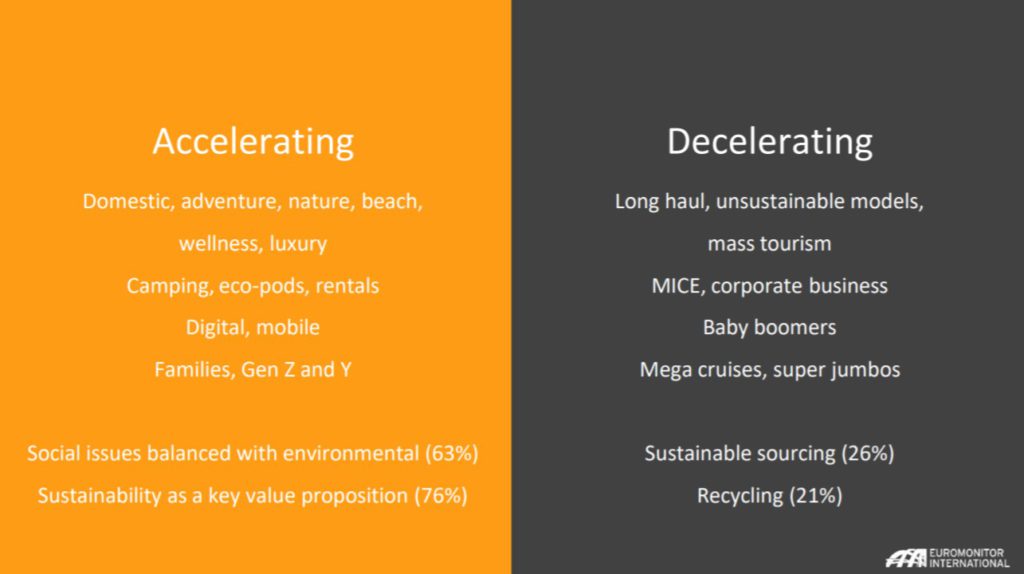 Accelerating

Domestic, adventure, nature, beach, wellness, luxury

Camping, eco-pods, rentals

Digital, mobile

Families, Gen Z and Y

Social issues balanced with environmental (63%)

Sustainability as a key value proposition (76%)

Decelerating

Long haul, unsustainable models, mass tourism

MICE, corporate business

Baby boomers

Mega cruises, super jumbos

Sustainable sourcing (26%)

Recycling (21%)

EUROMONITOR INTERNATIONAL